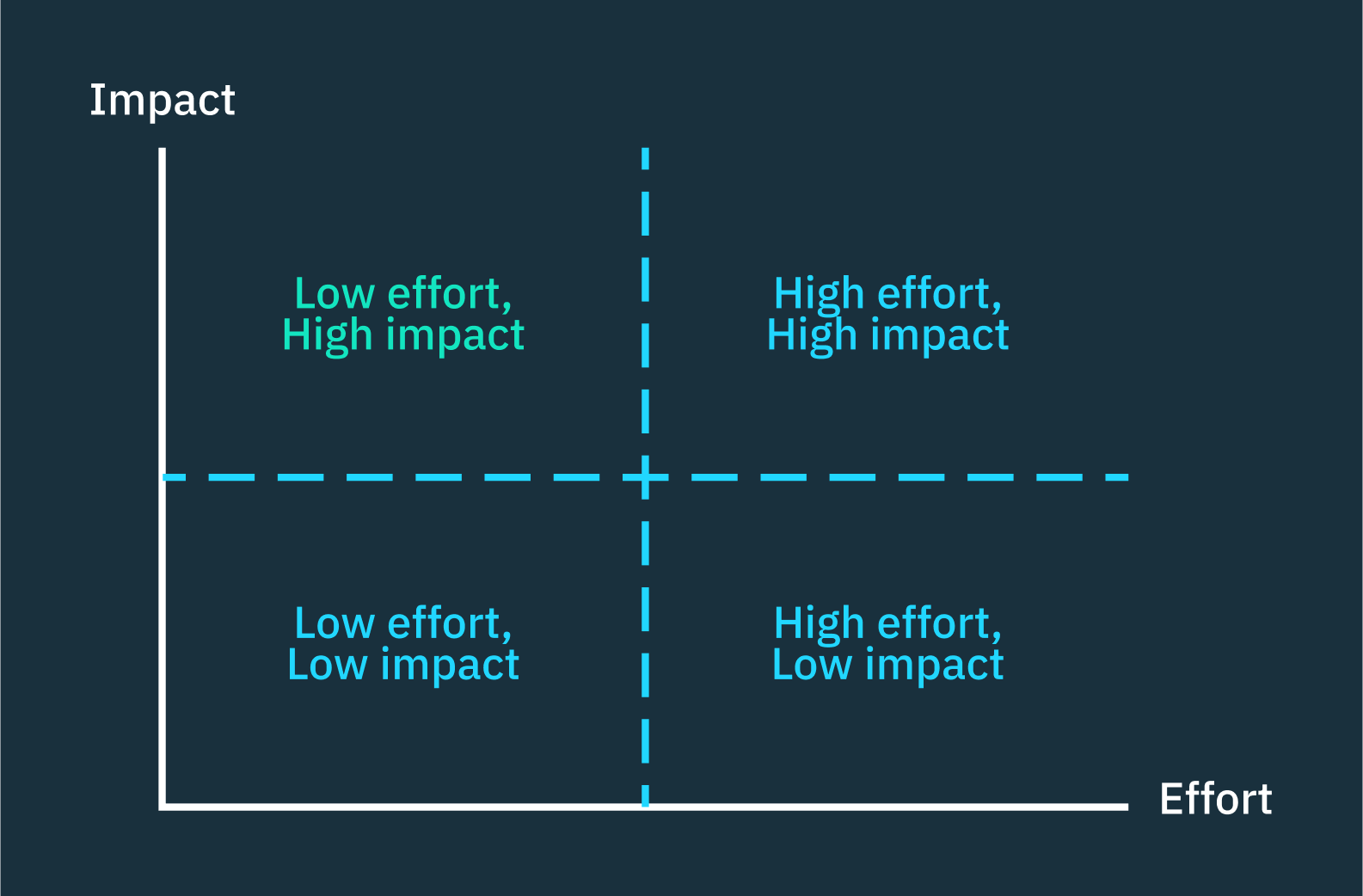 Impact

Low effort,
High impact

High effort,
High impact

Low effort,
Low impact

High effort,
Low impact

Effort